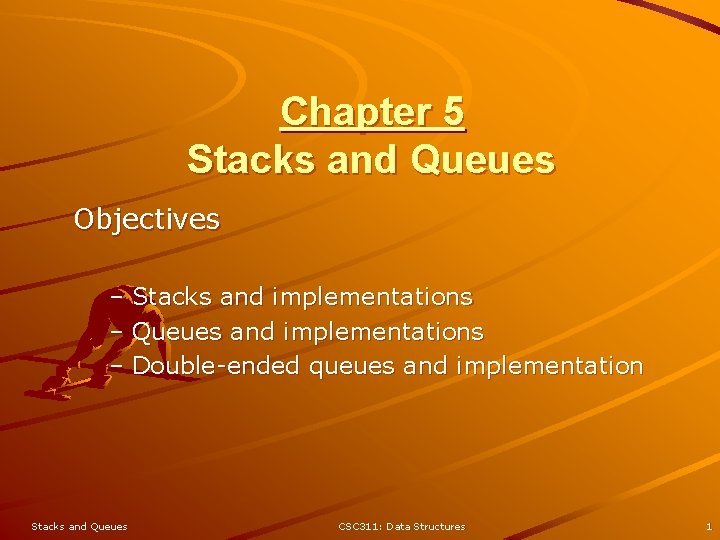 Chapter 5
Stacks and Queues

Objectives

– Stacks and implementations
– Queues and implementations
– Double-ended queues and implementation

Stacks and Queues

CSC311: Data Structures

1